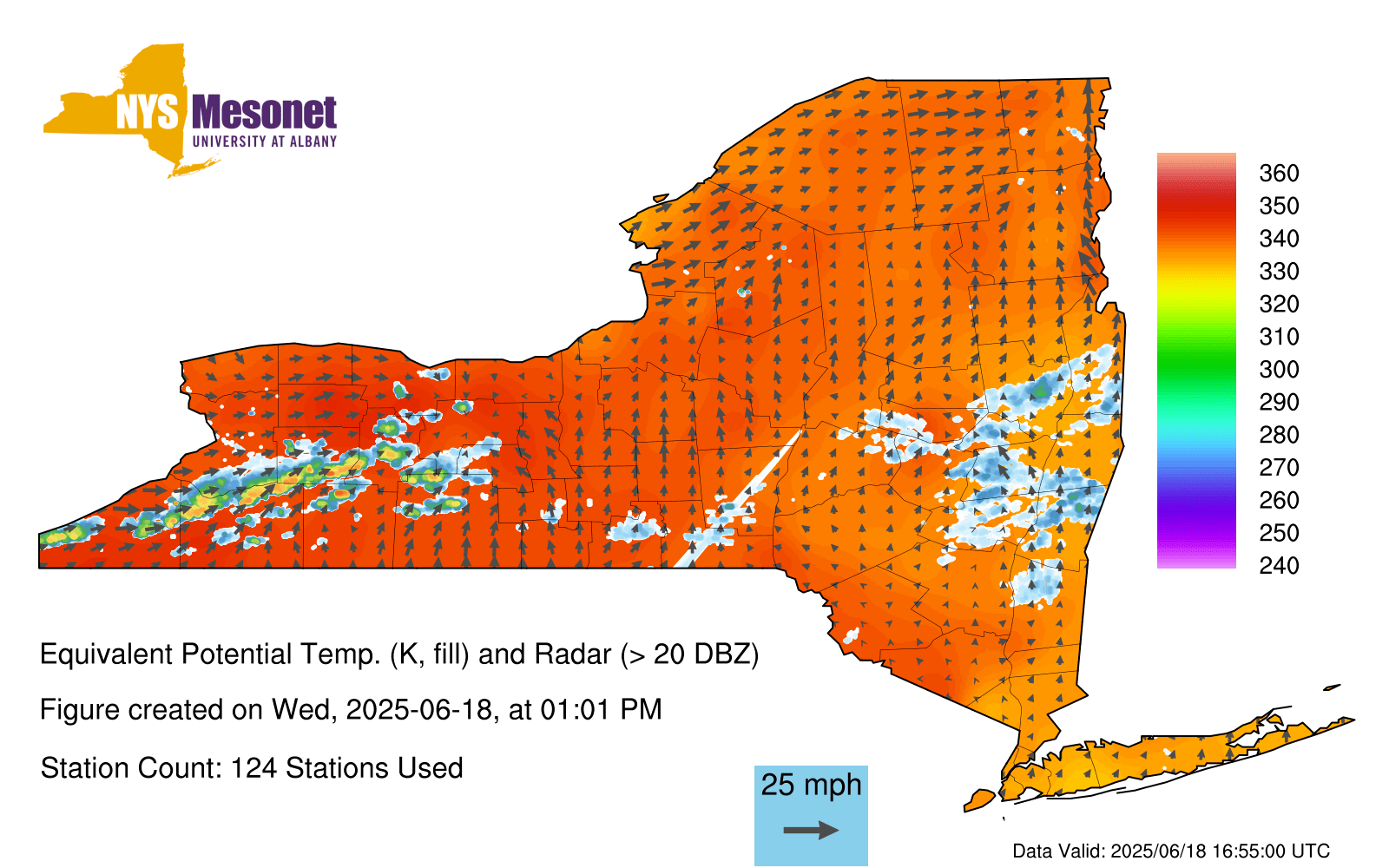 NYS Mesonet
UNIVERSITY AT ALBANY

360
350
340
330
320
310
300
290
280
270
260
250
240

Equivalent Potential Temp. (K, fill) and Radar (> 20 DBZ)

Figure created on Wed, 2025-06-18, at 01:01 PM

Station Count: 124 Stations Used

25 mph

Data Valid: 2025/06/18 16:55:00 UTC